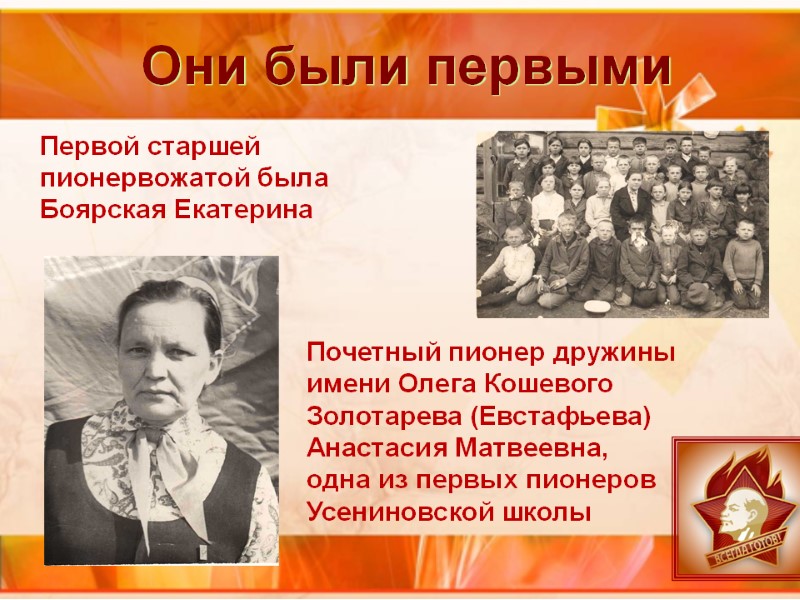 Они были первыми

Первой старшей пионервожатой была Боярская Екатерина

Почетный пионер дружины имени Олега Кошевого Золотарева (Евстафьева) Анастасия Матвеевна, одна из первых пионеров Усениновской школы

ВСЕГДА ГОТОВ!